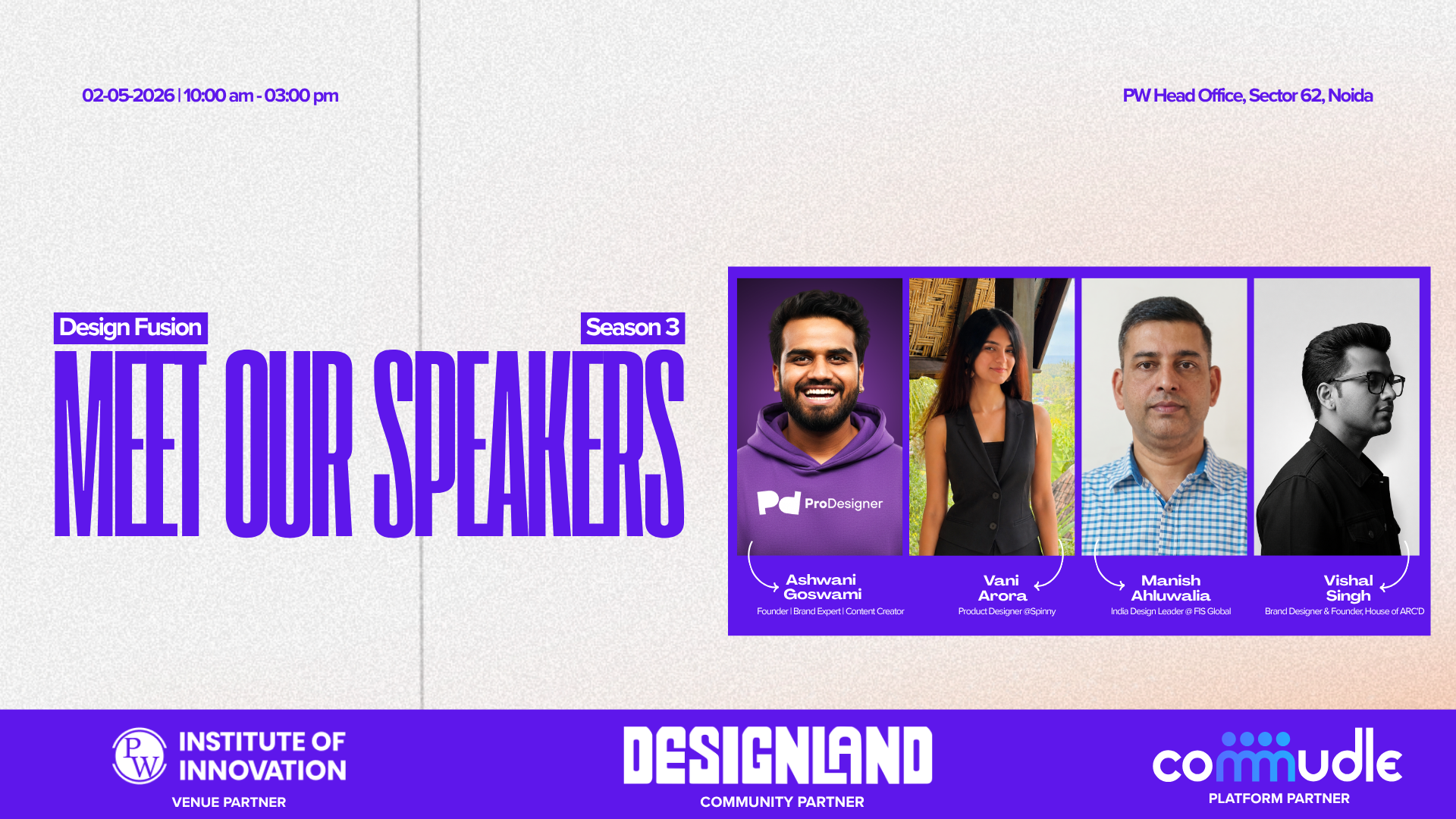 02-05-2026 | 10:00 am - 03:00 pm

PW Head Office, Sector 62, Noida

Design Fusion

Season 3

MEET OUR SPEAKERS

Pd ProDesigner

Ashwani Goswami
Founder | Brand Expert | Content Creator

Vani Arora
Product Designer @Spinny

Manish Ahluwalia
India Design Leader @ FIS Global

Vishal Singh
Brand Designer & Founder, House of ARC'D

PW INSTITUTE OF INNOVATION
VENUE PARTNER

DESIGNLAND
COMMUNITY PARTNER

commudle
PLATFORM PARTNER